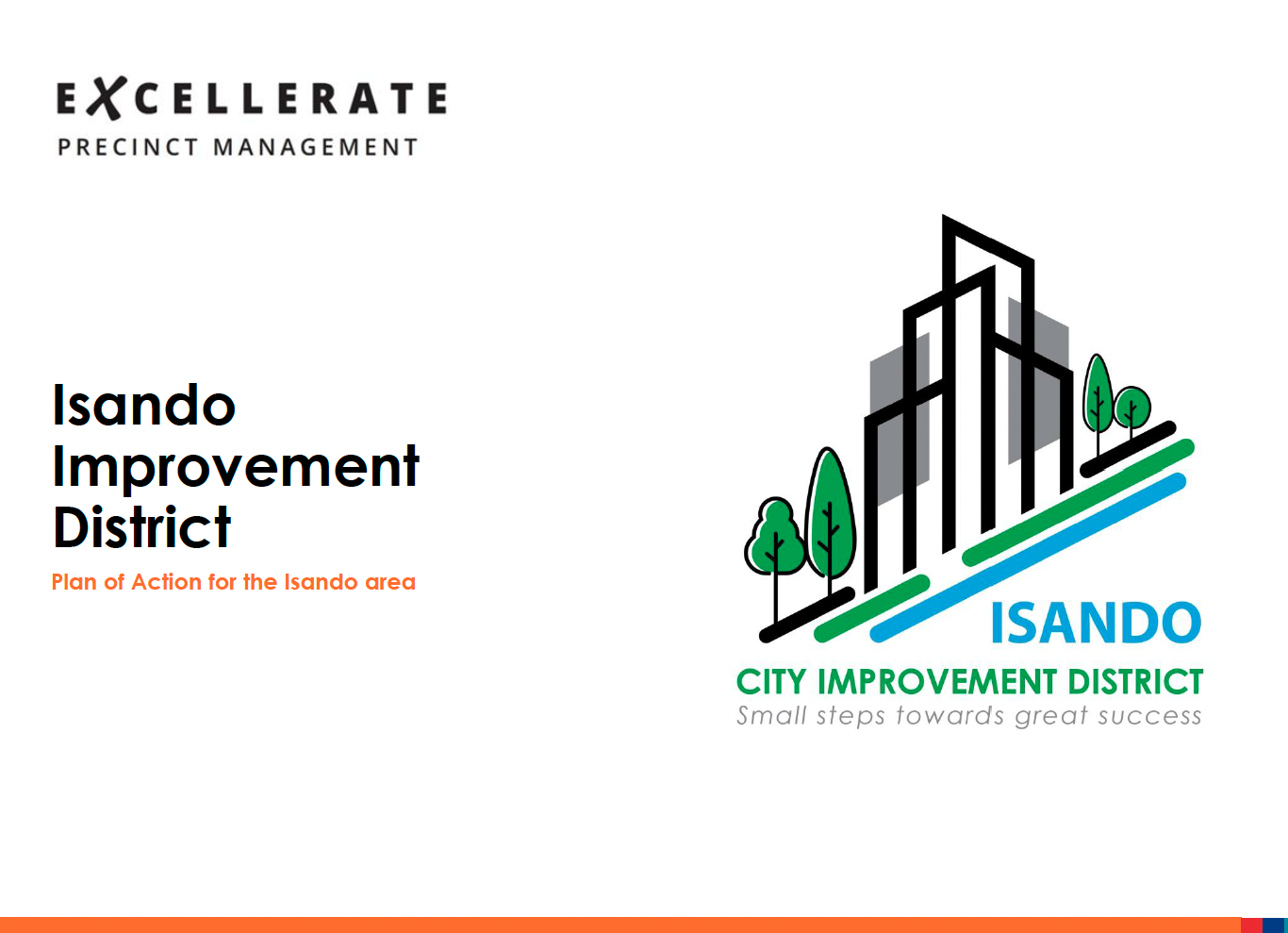 EXCELLERATE
PRECINCT MANAGEMENT

Isando Improvement District

Plan of Action for the Isando area

ISANDO
CITY IMPROVEMENT DISTRICT
Small steps towards great success